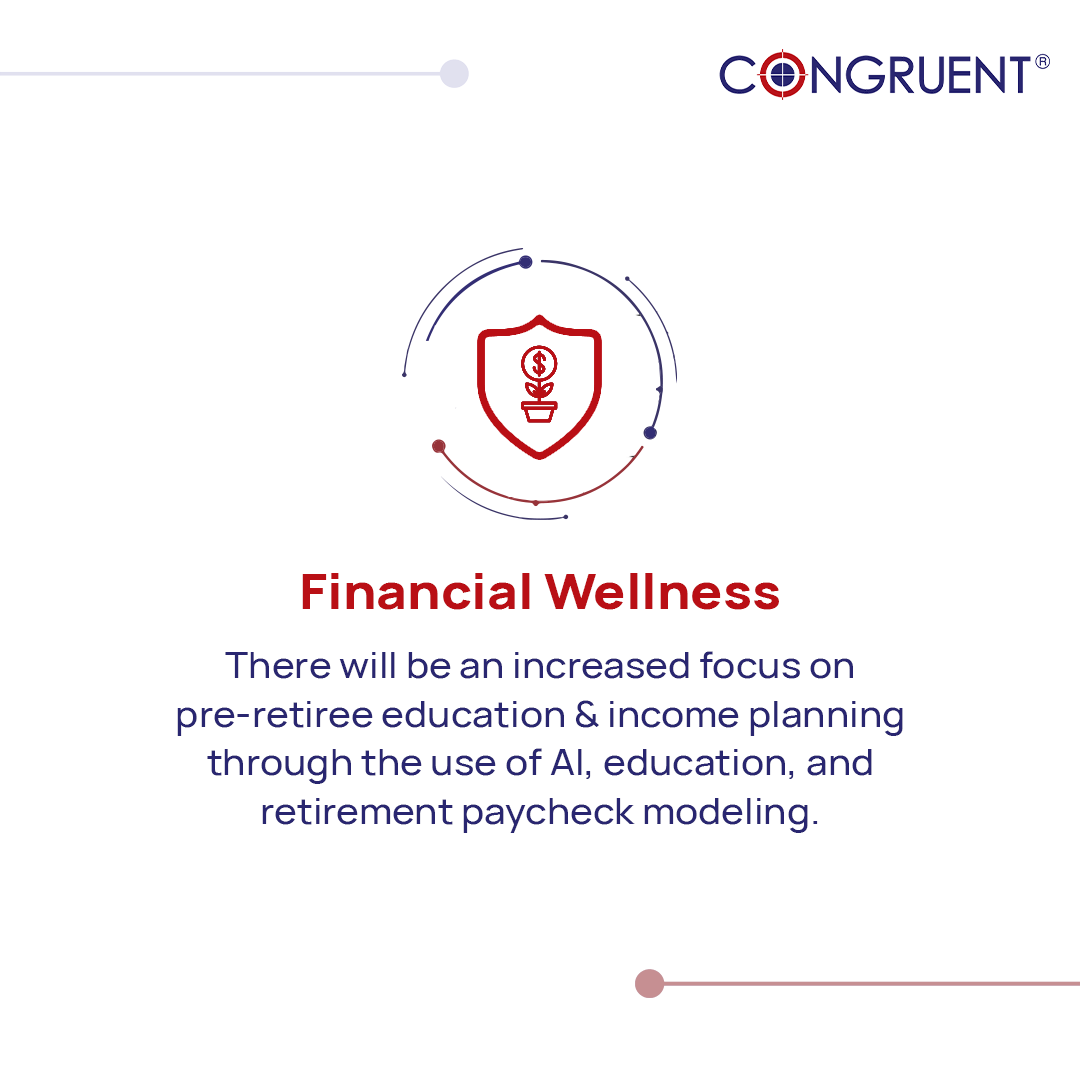 CONGRUENT®

$

Financial Wellness

There will be an increased focus on pre-retiree education & income planning through the use of AI, education, and retirement paycheck modeling.